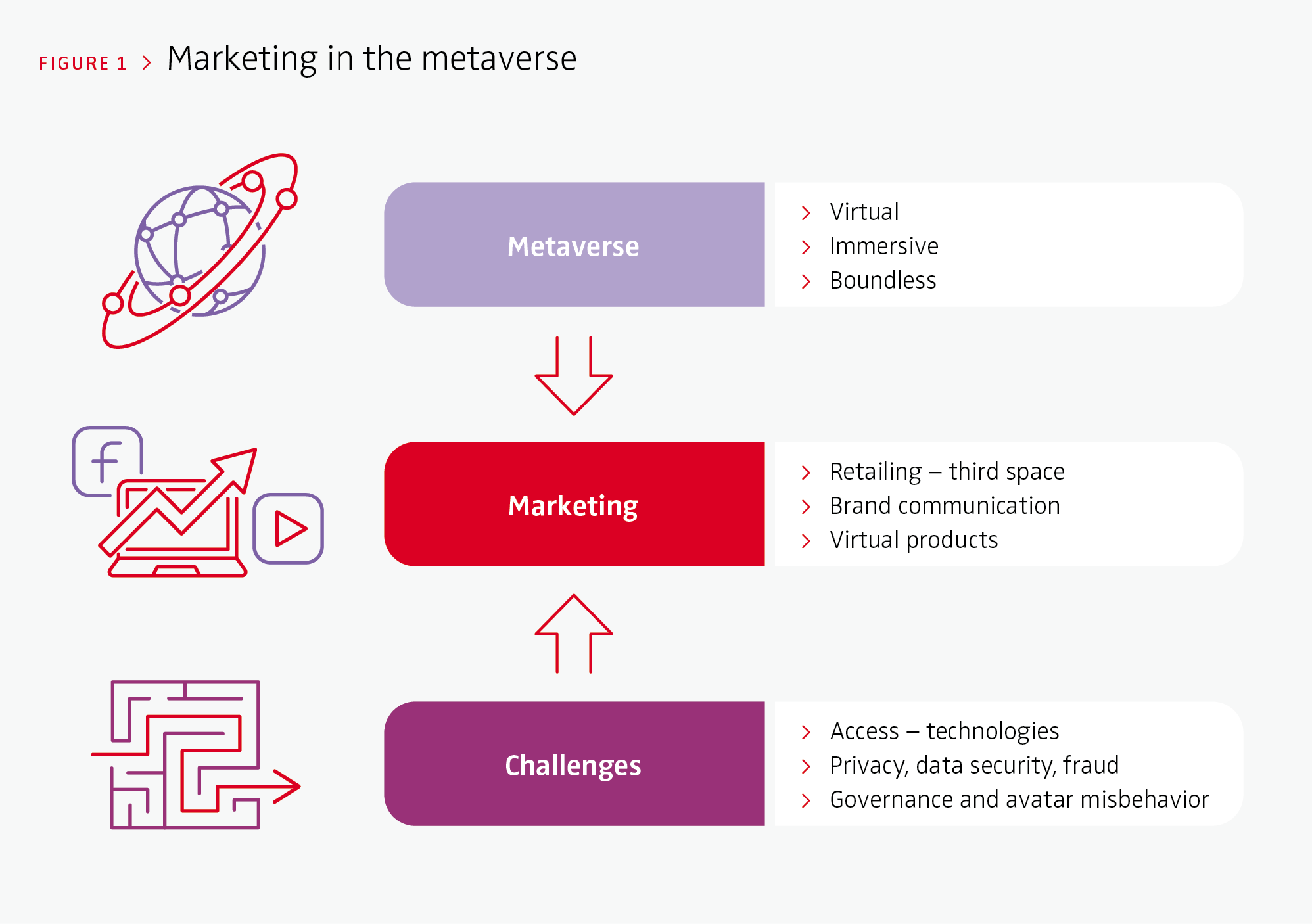 FIGURE 1 > Marketing in the metaverse

Metaverse

> Virtual
> Immersive
> Boundless

Marketing

> Retailing – third space
> Brand communication
> Virtual products

Challenges

> Access – technologies
> Privacy, data security, fraud
> Governance and avatar misbehavior